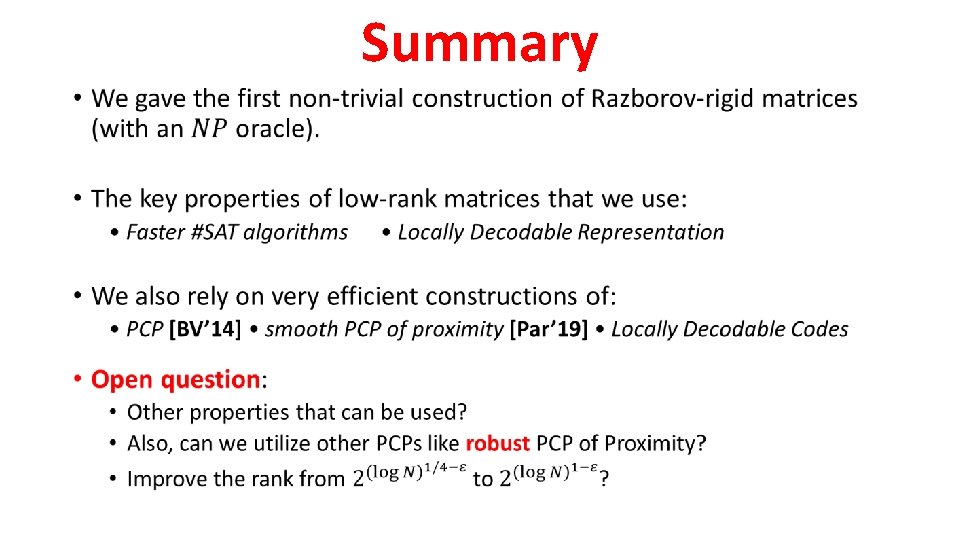 Summary

• We gave the first non-trivial construction of Razborov-rigid matrices (with an $NP$ oracle).

• The key properties of low-rank matrices that we use:
  • Faster #SAT algorithms • Locally Decodable Representation

• We also rely on very efficient constructions of:
  • PCP [BV'14] • smooth PCP of proximity [Par'19] • Locally Decodable Codes

• Open question:
  • Other properties that can be used?
  • Also, can we utilize other PCPs like robust PCP of Proximity?
  • Improve the rank from $2^{(\log N)^{1/4-\varepsilon}}$ to $2^{(\log N)^{1-\varepsilon}}$?